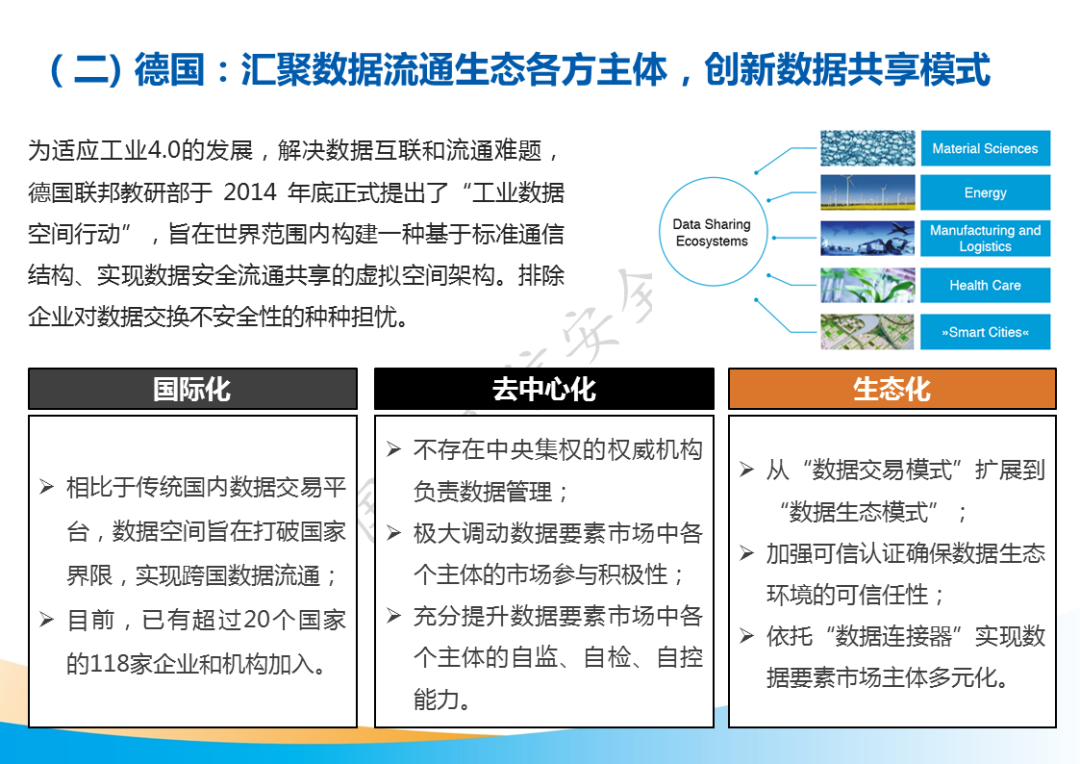 （二）德国：汇聚数据流通生态各方主体，创新数据共享模式

为适应工业4.0的发展，解决数据互联和流通难题，德国联邦教研部于 2014 年底正式提出了“工业数据空间行动”，旨在世界范围内构建一种基于标准通信结构、实现数据安全流通共享的虚拟空间架构。排除企业对数据交换不安全性的种种担忧。

Data Sharing Ecosystems

Material Sciences

Energy

Manufacturing and Logistics

Health Care

»Smart Cities«

国际化

➢ 相比于传统国内数据交易平台，数据空间旨在打破国家界限，实现跨国数据流通；
➢ 目前，已有超过20个国家的118家企业和机构加入。

去中心化

➢ 不存在中央集权的权威机构负责数据管理；
➢ 极大调动数据要素市场中各个主体的市场参与积极性；
➢ 充分提升数据要素市场中各个主体的自监、自检、自控能力。

生态化

➢ 从“数据交易模式”扩展到“数据生态模式”；
➢ 加强可信认证确保数据生态环境的可信任性；
➢ 依托“数据连接器”实现数据要素市场主体多元化。